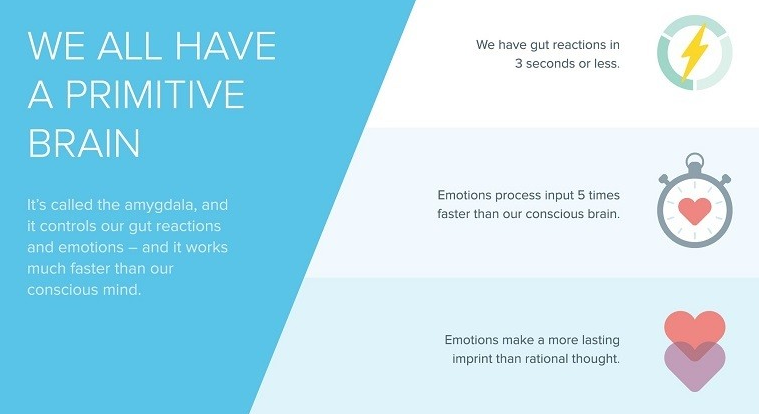 WE ALL HAVE A PRIMITIVE BRAIN

It's called the amygdala, and it controls our gut reactions and emotions – and it works much faster than our conscious mind.

We have gut reactions in 3 seconds or less.

Emotions process input 5 times faster than our conscious brain.

Emotions make a more lasting imprint than rational thought.